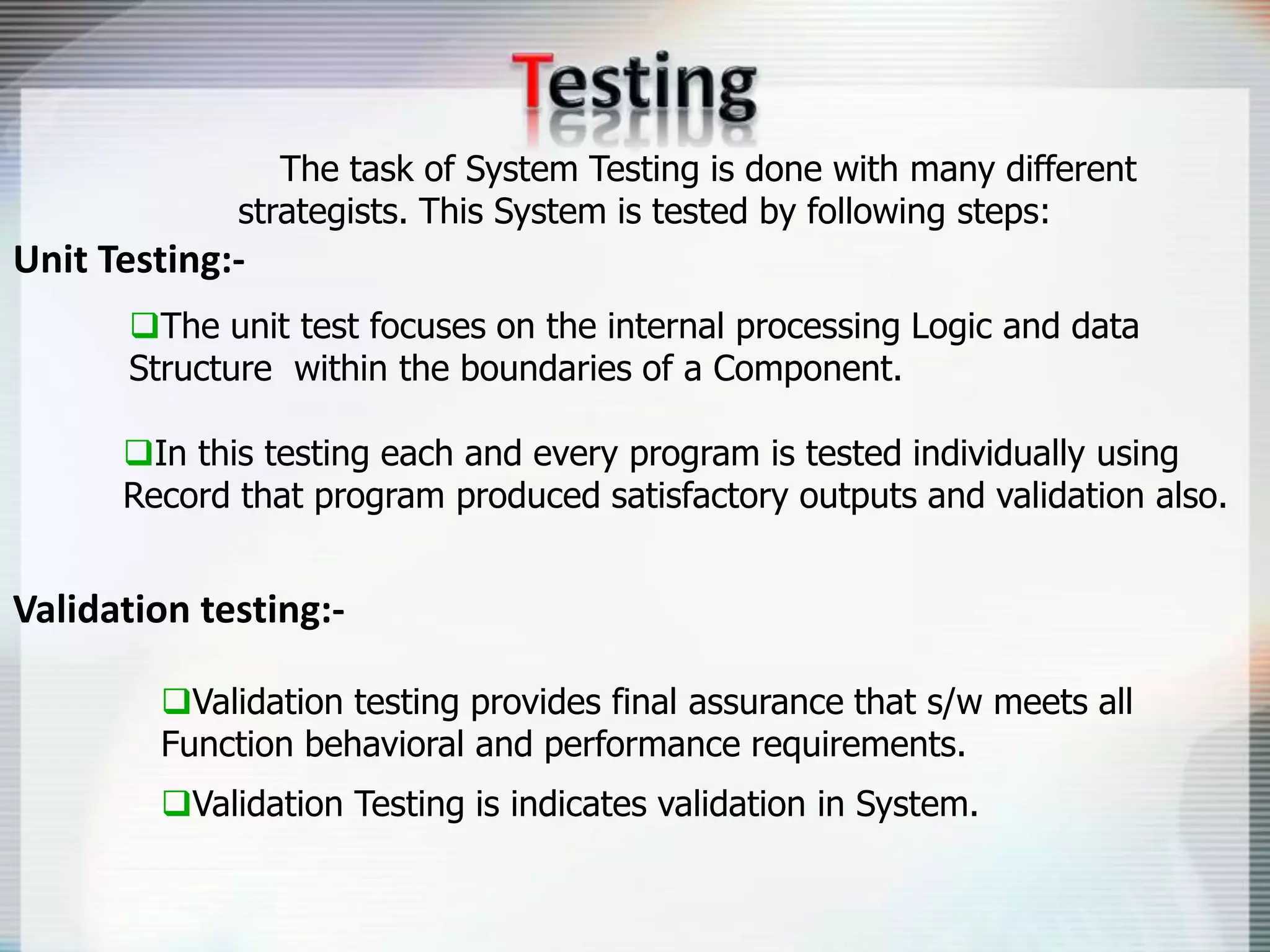 Testing

The task of System Testing is done with many different strategists. This System is tested by following steps:

Unit Testing:-

❑The unit test focuses on the internal processing Logic and data Structure within the boundaries of a Component.

❑In this testing each and every program is tested individually using Record that program produced satisfactory outputs and validation also.

Validation testing:-

❑Validation testing provides final assurance that s/w meets all Function behavioral and performance requirements.

❑Validation Testing is indicates validation in System.